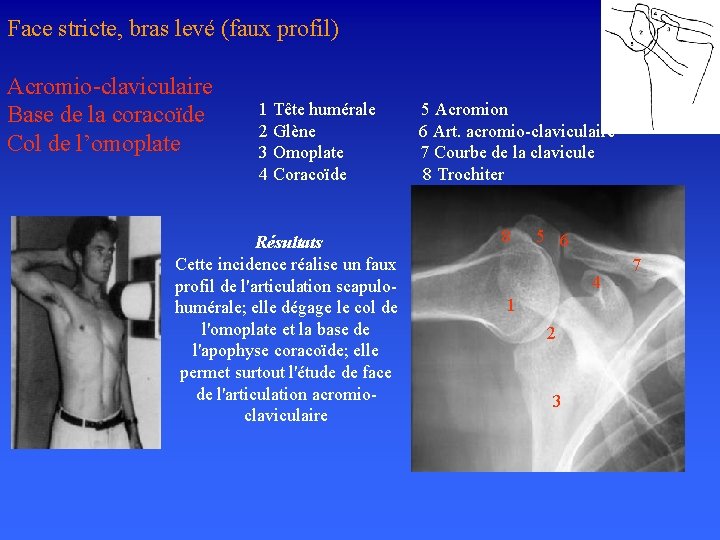 Face stricte, bras levé (faux profil)

Acromio-claviculaire
Base de la coracoïde
Col de l'omoplate

1 Tête humérale
2 Glène
3 Omoplate
4 Coracoïde

5 Acromion
6 Art. acromio-claviculaire
7 Courbe de la clavicule
8 Trochiter

Résultats
Cette incidence réalise un faux profil de l'articulation scapulo-humérale; elle dégage le col de l'omoplate et la base de l'apophyse coracoïde; elle permet surtout l'étude de face de l'articulation acromio-claviculaire

8 5 6
7
4
1
2
3